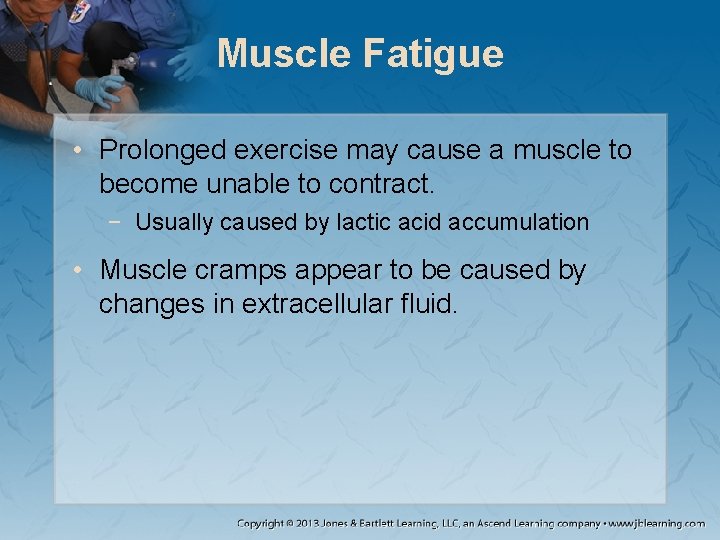 Muscle Fatigue

• Prolonged exercise may cause a muscle to become unable to contract.
  − Usually caused by lactic acid accumulation
• Muscle cramps appear to be caused by changes in extracellular fluid.

Copyright © 2013 Jones & Bartlett Learning, LLC, an Ascend Learning company • www.jblearning.com